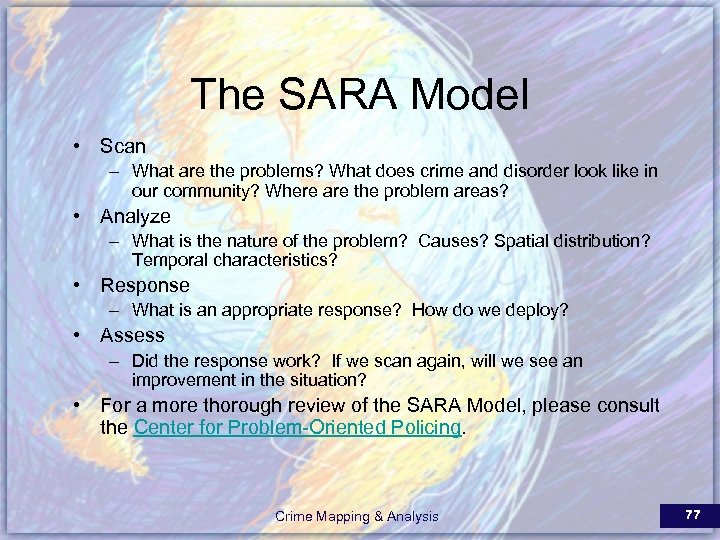 The SARA Model

• Scan
– What are the problems? What does crime and disorder look like in our community? Where are the problem areas?
• Analyze
– What is the nature of the problem? Causes? Spatial distribution? Temporal characteristics?
• Response
– What is an appropriate response? How do we deploy?
• Assess
– Did the response work? If we scan again, will we see an improvement in the situation?
• For a more thorough review of the SARA Model, please consult the Center for Problem-Oriented Policing.

Crime Mapping & Analysis

77